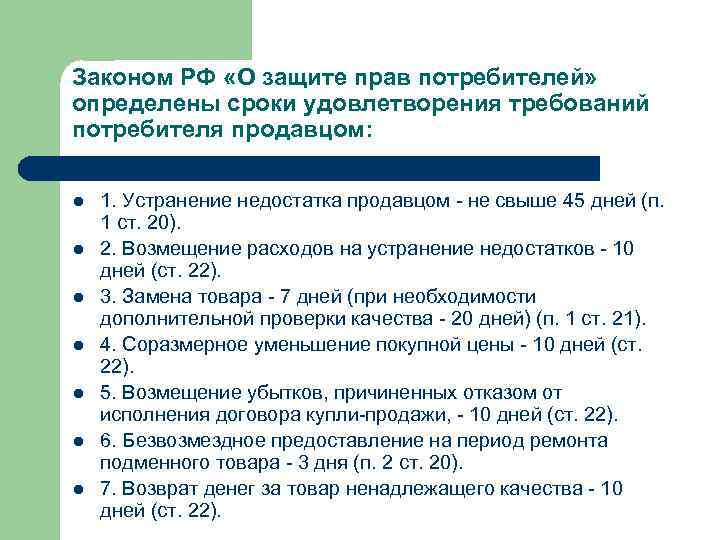 Законом РФ «О защите прав потребителей» определены сроки удовлетворения требований потребителя продавцом:

- 1. Устранение недостатка продавцом - не свыше 45 дней (п. 1 ст. 20).
- 2. Возмещение расходов на устранение недостатков - 10 дней (ст. 22).
- 3. Замена товара - 7 дней (при необходимости дополнительной проверки качества - 20 дней) (п. 1 ст. 21).
- 4. Соразмерное уменьшение покупной цены - 10 дней (ст. 22).
- 5. Возмещение убытков, причиненных отказом от исполнения договора купли-продажи, - 10 дней (ст. 22).
- 6. Безвозмездное предоставление на период ремонта подменного товара - 3 дня (п. 2 ст. 20).
- 7. Возврат денег за товар ненадлежащего качества - 10 дней (ст. 22).